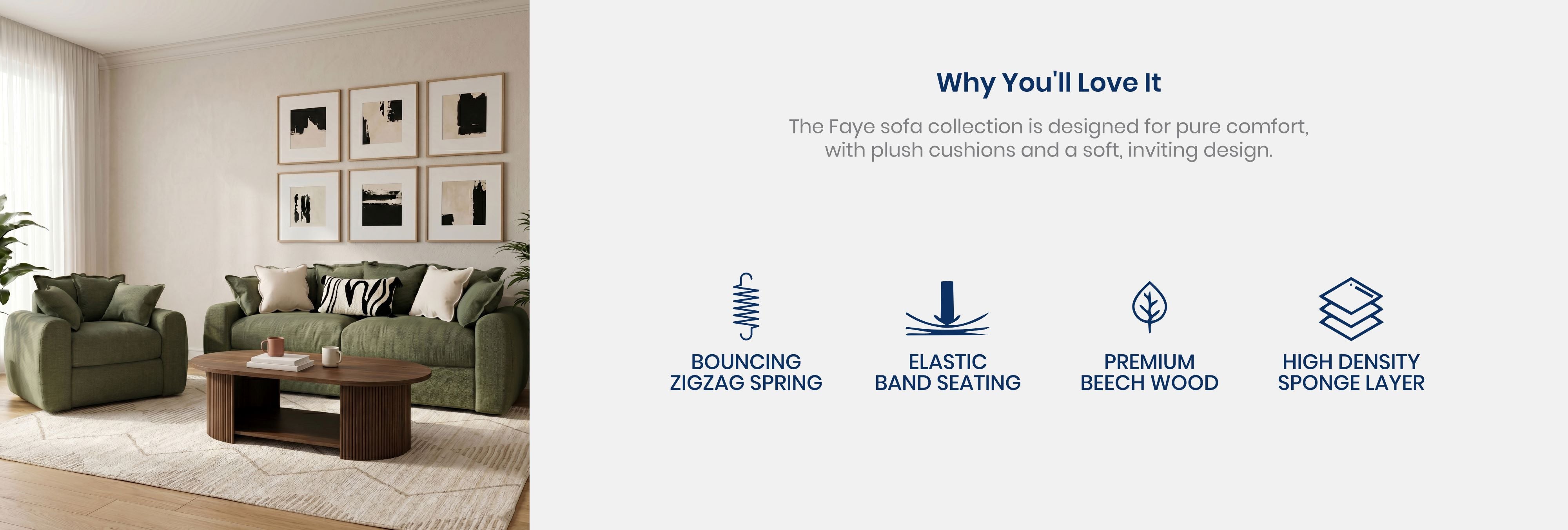 Why You'll Love It

The Faye sofa collection is designed for pure comfort, with plush cushions and a soft, inviting design.

BOUNCING ZIGZAG SPRING

ELASTIC BAND SEATING

PREMIUM BEECH WOOD

HIGH DENSITY SPONGE LAYER